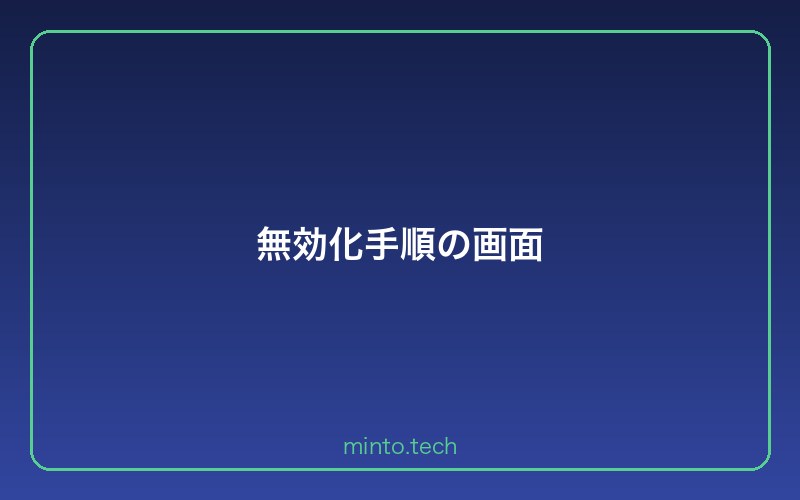 無効化手順の画面

minto.tech